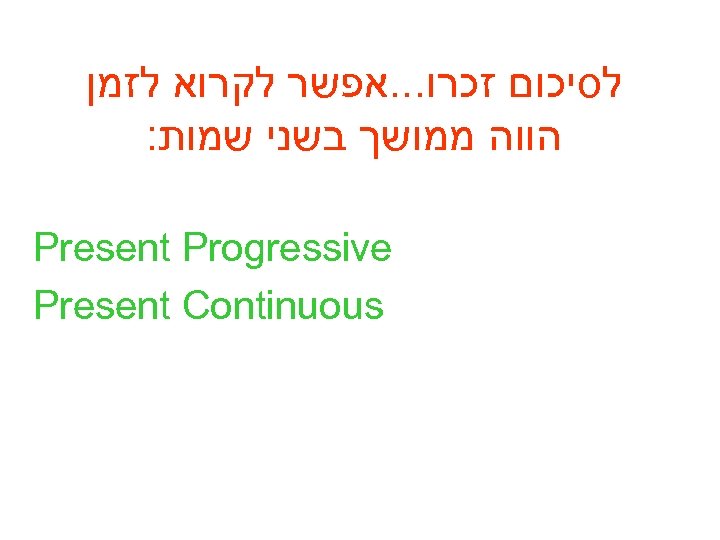 לסיכום זכרו...אפשר לקרוא לזמן הווה ממושך בשני שמות:

Present Progressive
Present Continuous